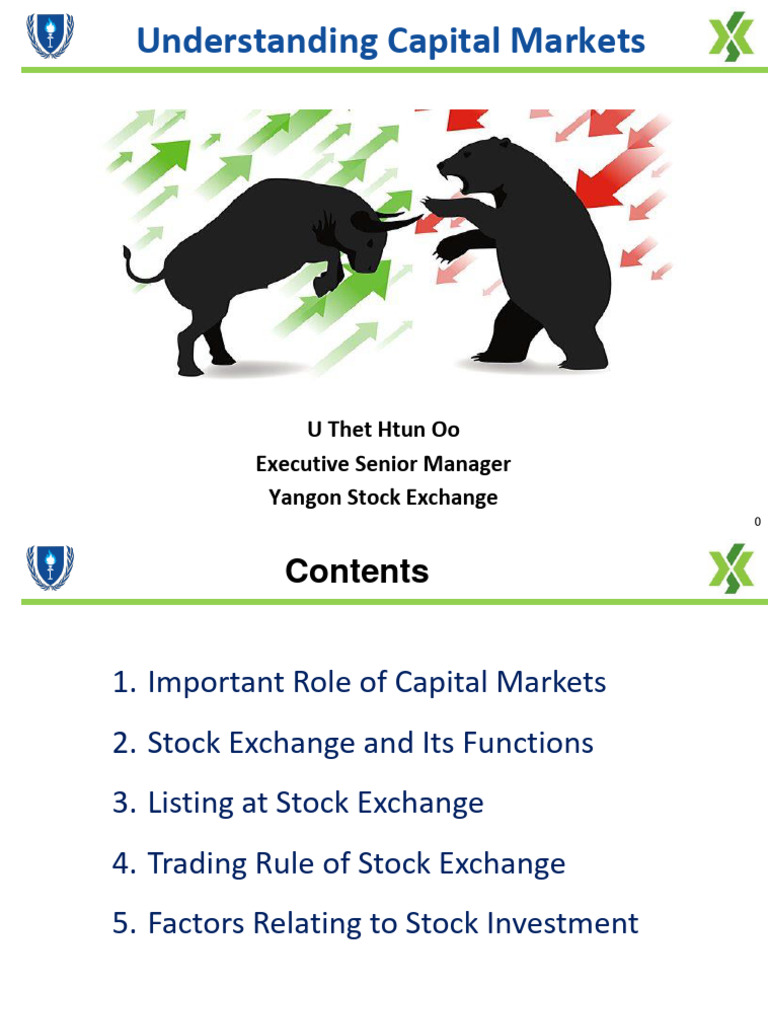 Understanding Capital Markets

U Thet Htun Oo
Executive Senior Manager
Yangon Stock Exchange

0

Contents

1. Important Role of Capital Markets
2. Stock Exchange and Its Functions
3. Listing at Stock Exchange
4. Trading Rule of Stock Exchange
5. Factors Relating to Stock Investment